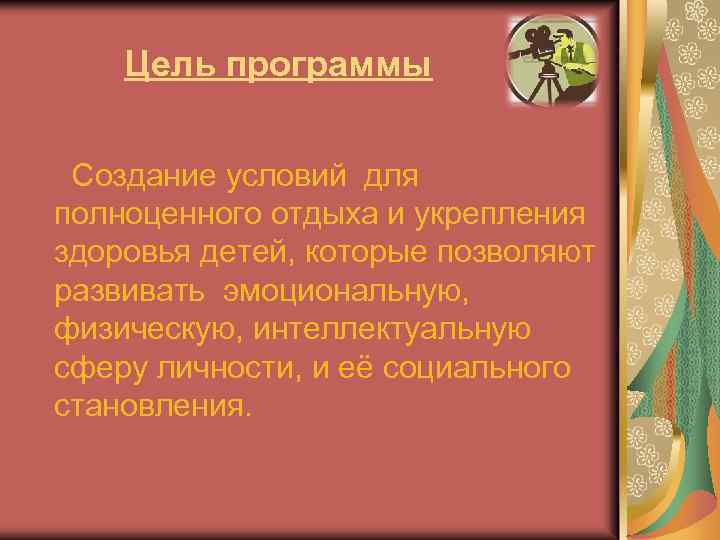 Цель программы

Создание условий для полноценного отдыха и укрепления здоровья детей, которые позволяют развивать эмоциональную, физическую, интеллектуальную сферу личности, и её социального становления.